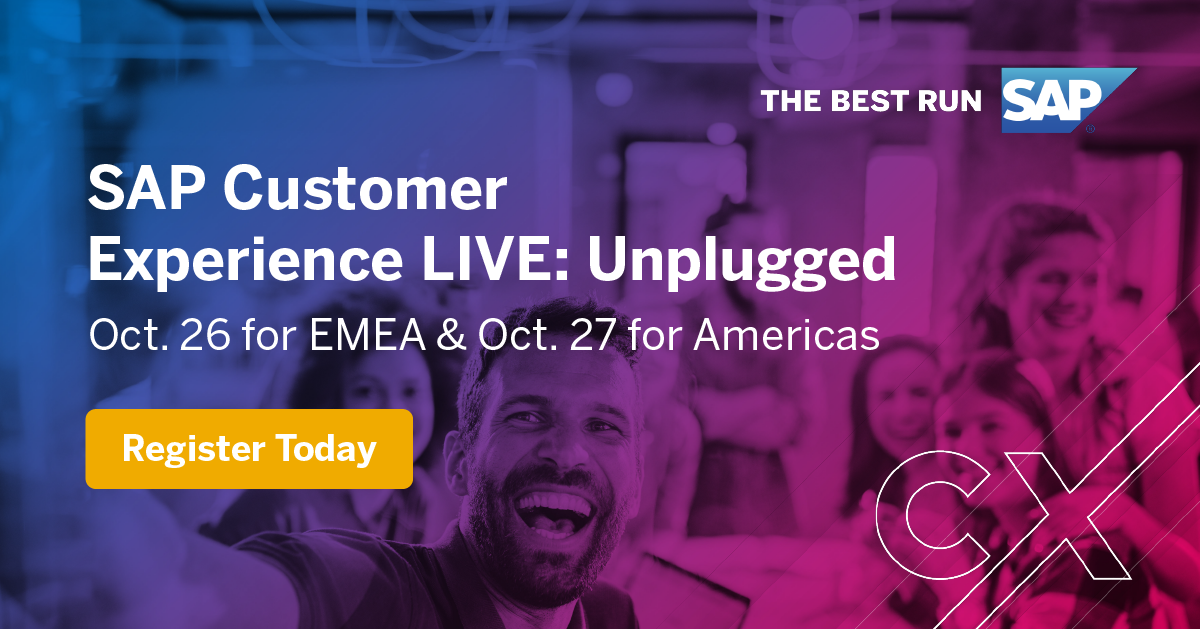 THE BEST RUN SAP

SAP Customer Experience LIVE: Unplugged

Oct. 26 for EMEA & Oct. 27 for Americas

Register Today

CX